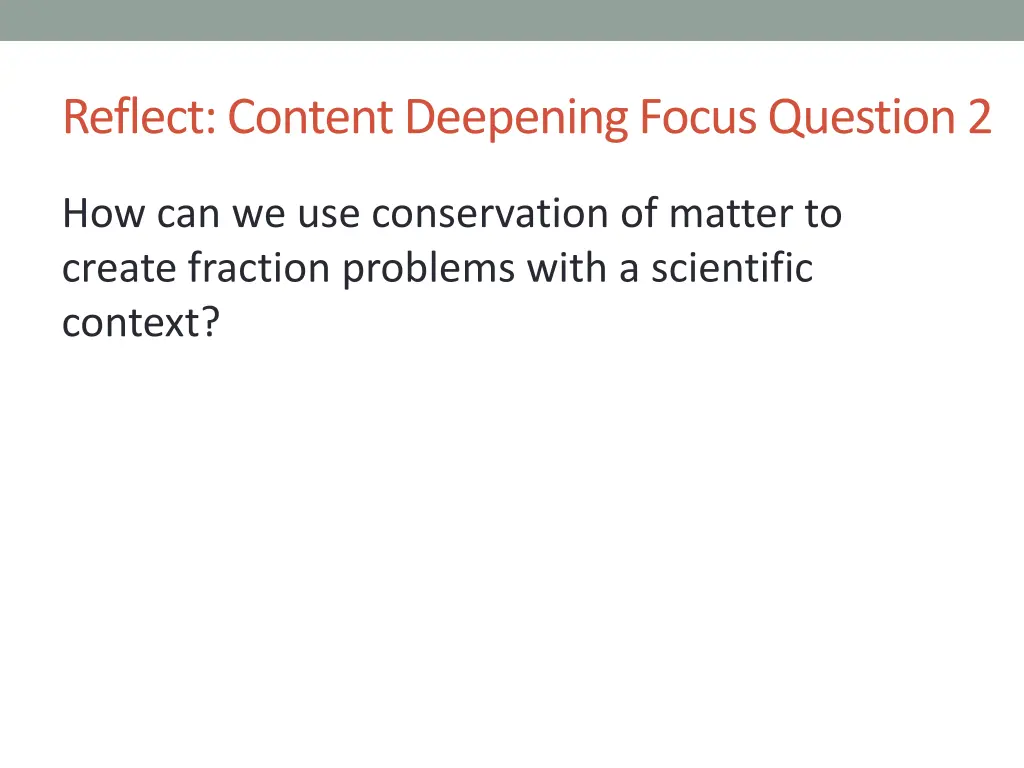 Reflect: Content Deepening Focus Question 2

How can we use conservation of matter to create fraction problems with a scientific context?